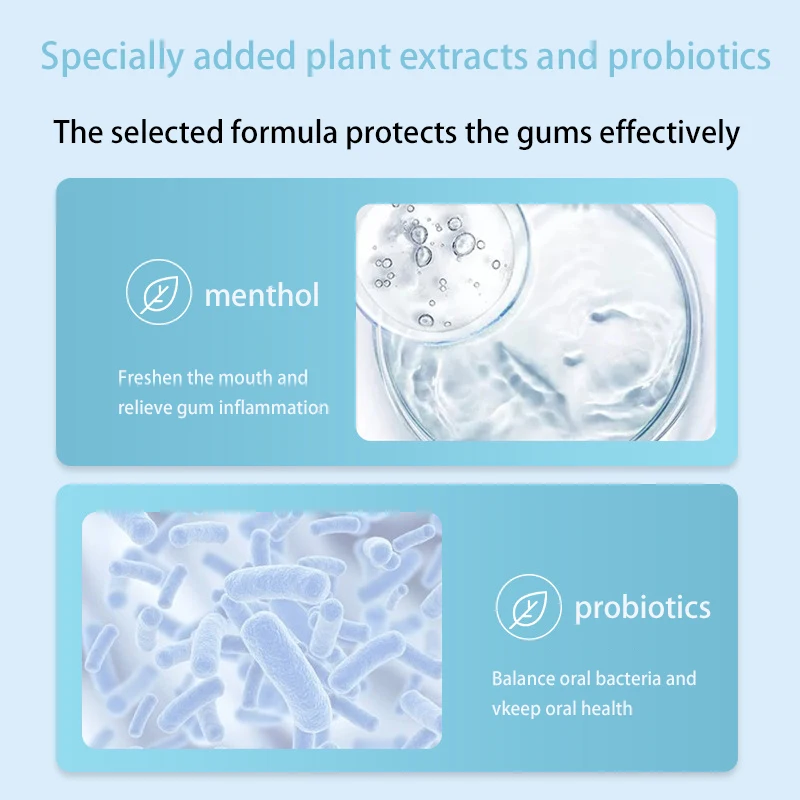 Specially added plant extracts and probiotics

The selected formula protects the gums effectively

menthol

Freshen the mouth and relieve gum inflammation

probiotics

Balance oral bacteria and vkeep oral health